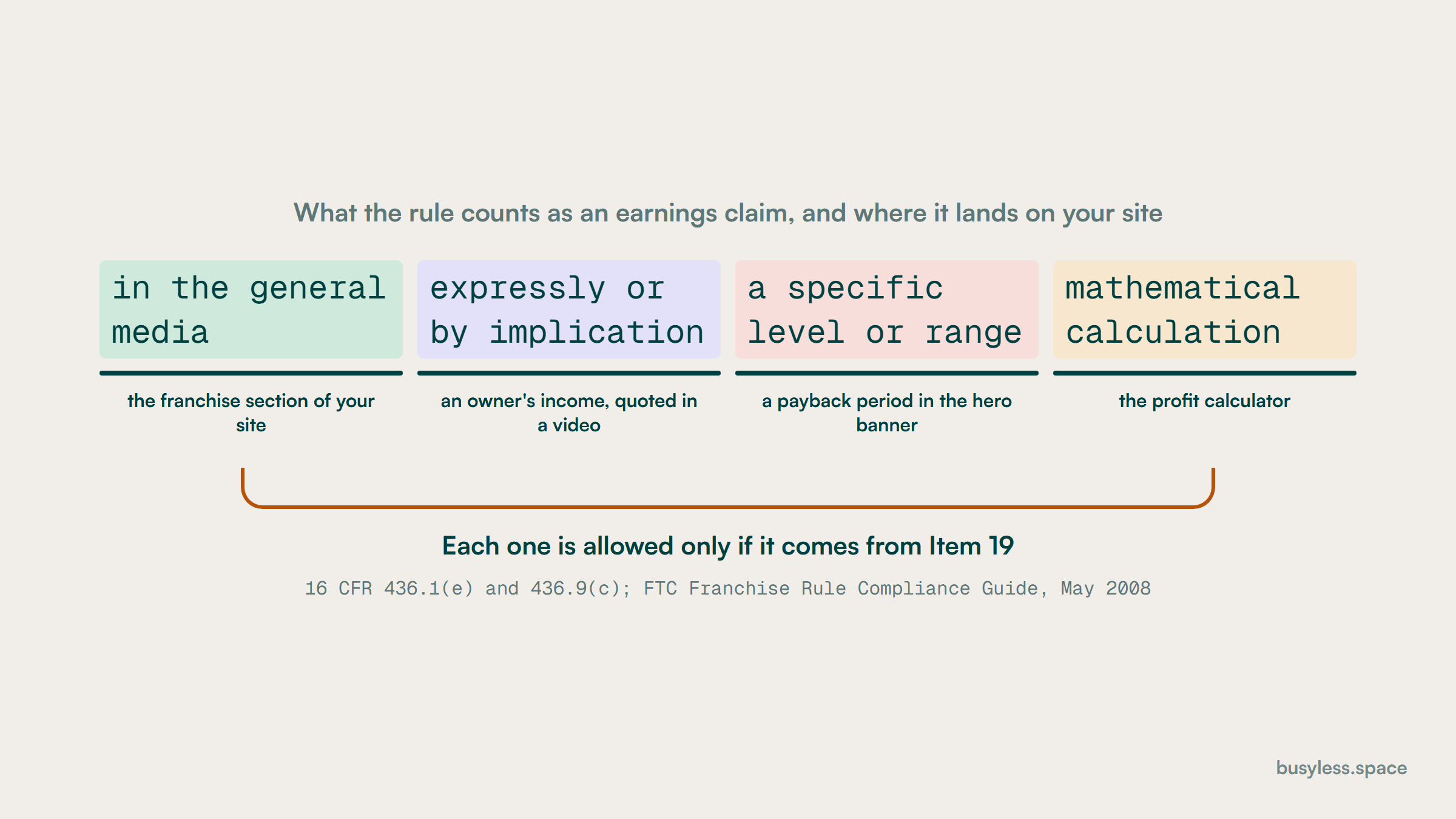 What the rule counts as an earnings claim, and where it lands on your site

in the general media

the franchise section of your site

expressly or by implication

an owner's income, quoted in a video

a specific level or range

a payback period in the hero banner

mathematical calculation

the profit calculator

Each one is allowed only if it comes from Item 19

16 CFR 436.1(e) and 436.9(c); FTC Franchise Rule Compliance Guide, May 2008

busyless.space